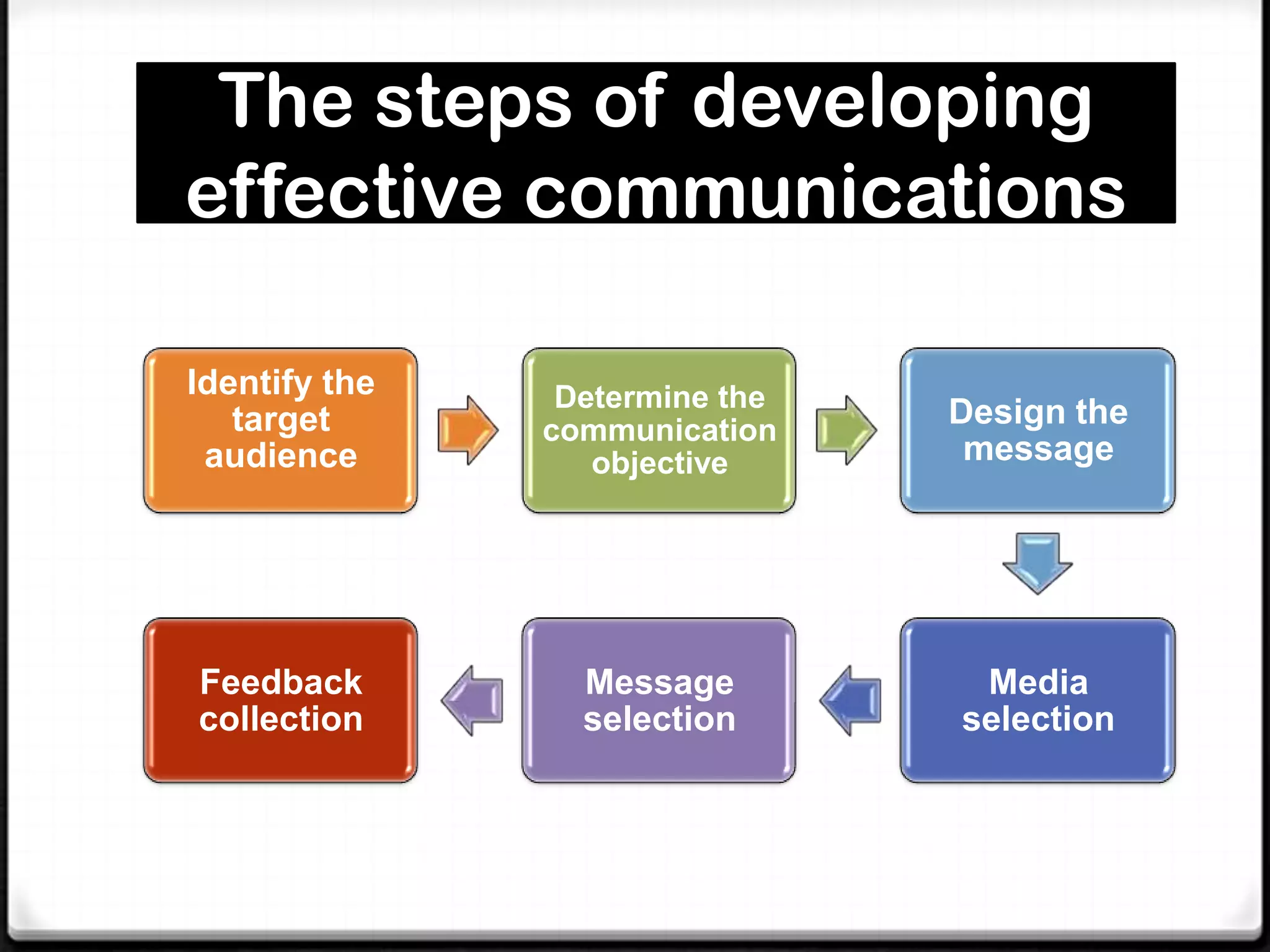 The steps of developing effective communications

Identify the target audience

Determine the communication objective

Design the message

Media selection

Message selection

Feedback collection